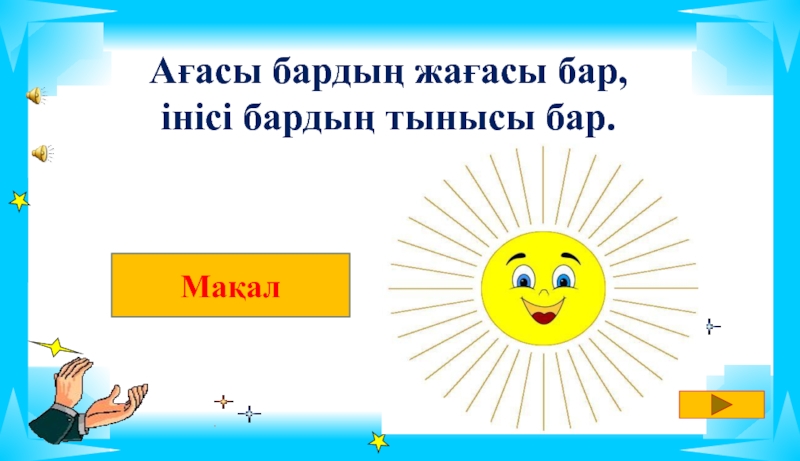 Ағасы бардың жағасы бар,
інісі бардың тынысы бар.

Мақал